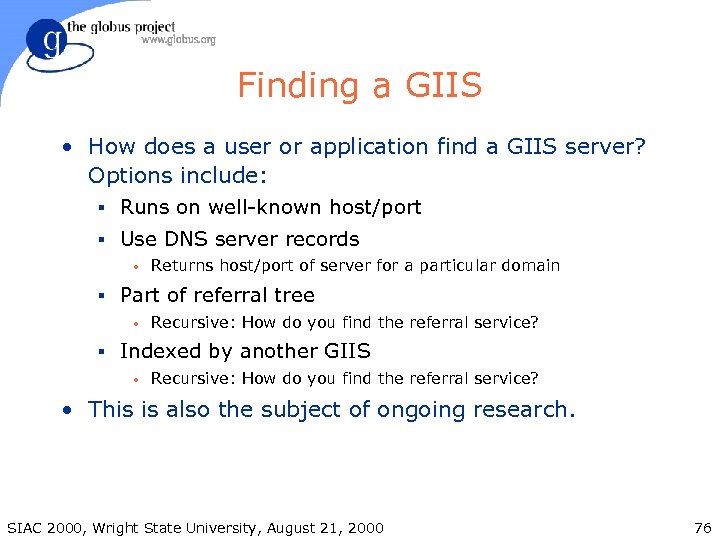 g the globus project
www.globus.org

Finding a GIIS

• How does a user or application find a GIIS server? Options include:
  ▪ Runs on well-known host/port
  ▪ Use DNS server records
    • Returns host/port of server for a particular domain
  ▪ Part of referral tree
    • Recursive: How do you find the referral service?
  ▪ Indexed by another GIIS
    • Recursive: How do you find the referral service?
• This is also the subject of ongoing research.

SIAC 2000, Wright State University, August 21, 2000

76